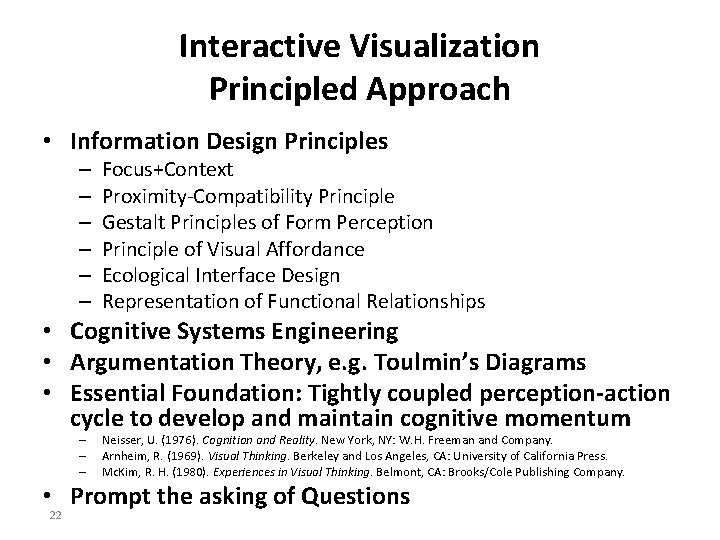 Interactive Visualization
Principled Approach

• Information Design Principles
– Focus+Context
– Proximity-Compatibility Principle
– Gestalt Principles of Form Perception
– Principle of Visual Affordance
– Ecological Interface Design
– Representation of Functional Relationships
• Cognitive Systems Engineering
• Argumentation Theory, e.g. Toulmin's Diagrams
• Essential Foundation: Tightly coupled perception-action cycle to develop and maintain cognitive momentum
– Neisser, U. (1976). Cognition and Reality. New York, NY: W.H. Freeman and Company.
– Arnheim, R. (1969). Visual Thinking. Berkeley and Los Angeles, CA: University of California Press.
– McKim, R. H. (1980). Experiences in Visual Thinking. Belmont, CA: Brooks/Cole Publishing Company.
• Prompt the asking of Questions

22